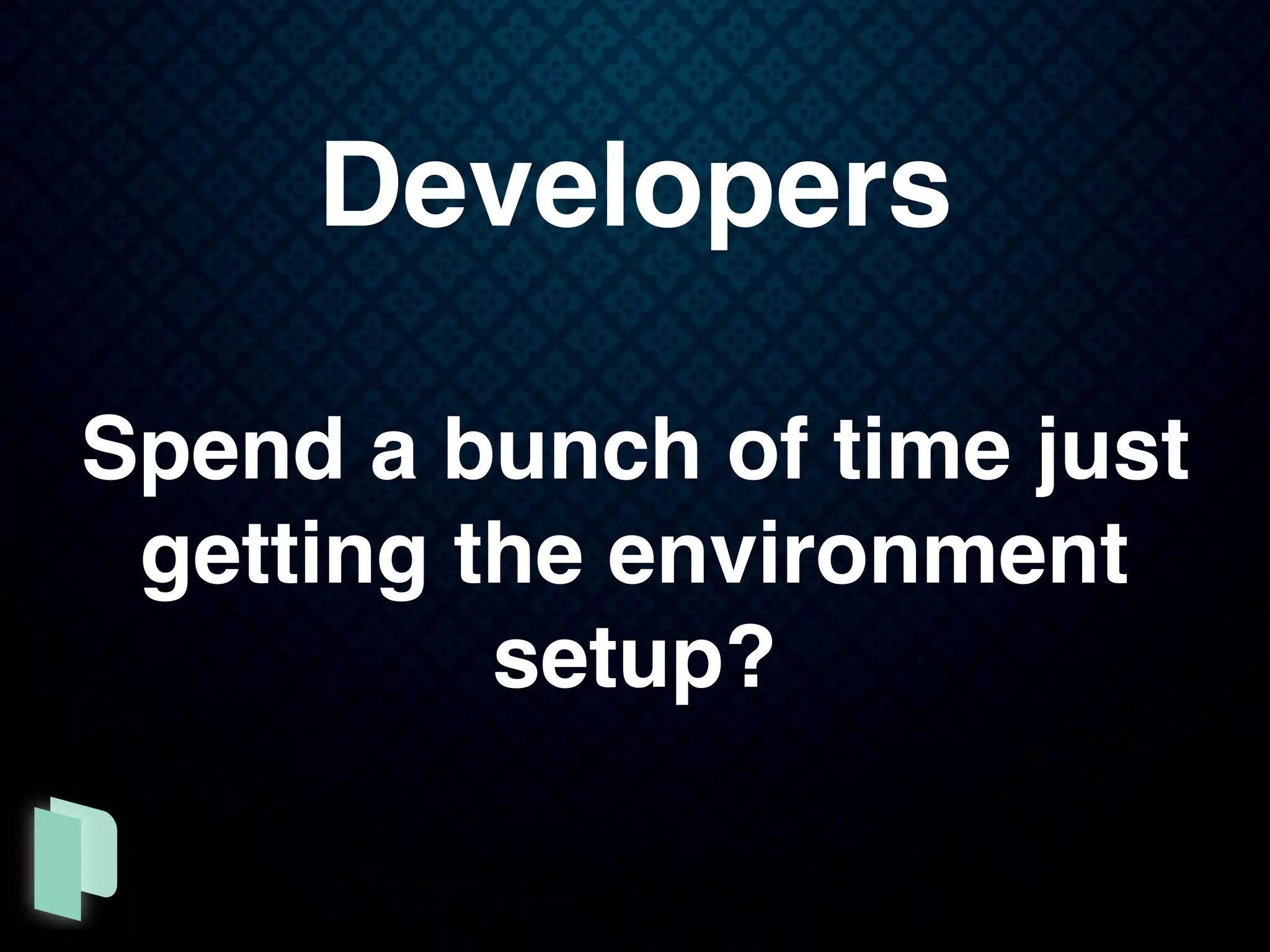 Developers

Spend a bunch of time just getting the environment setup?